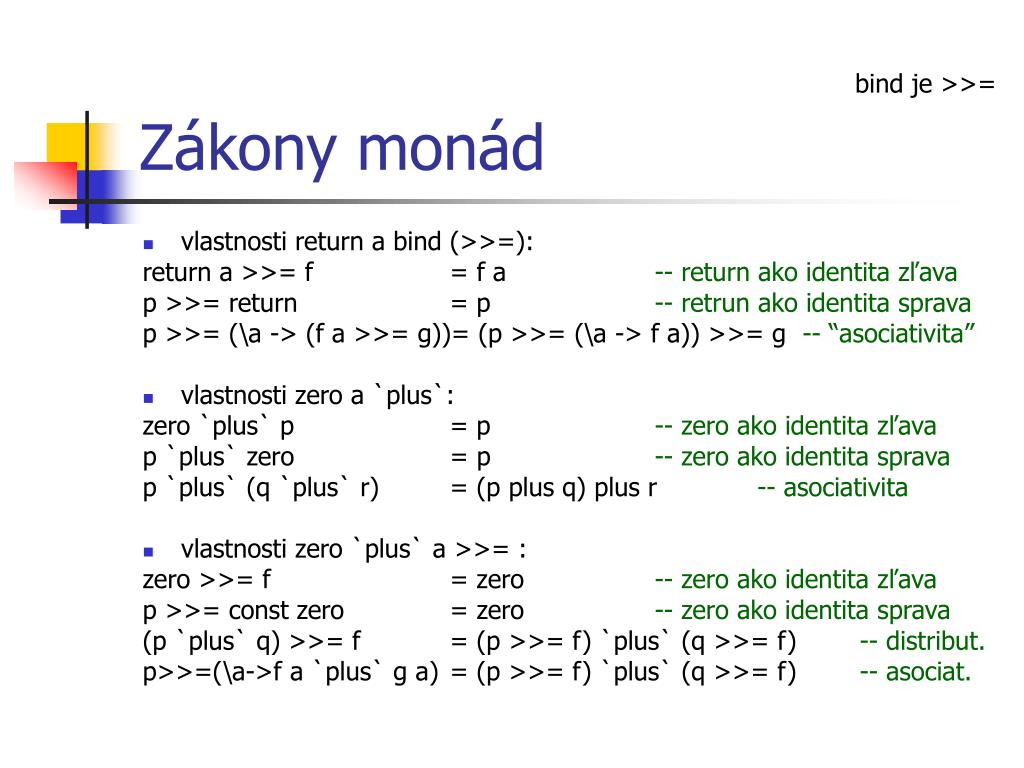 bind je >>=

Zákony monád

vlastnosti return a bind (>>=):
return a >>= f = f a -- return ako identita zľava
p >>= return = p -- retrun ako identita sprava
p >>= (\a -> (f a >>= g))= (p >>= (\a -> f a)) >>= g -- “asociativita”

vlastnosti zero a `plus`:
zero `plus` p = p -- zero ako identita zľava
p `plus` zero = p -- zero ako identita sprava
p `plus` (q `plus` r) = (p plus q) plus r -- asociativita

vlastnosti zero `plus` a >>= :
zero >>= f = zero -- zero ako identita zľava
p >>= const zero = zero -- zero ako identita sprava
(p `plus` q) >>= f = (p >>= f) `plus` (q >>= f) -- distribut.
p>>=(\a->f a `plus` g a) = (p >>= f) `plus` (q >>= f) -- asociat.